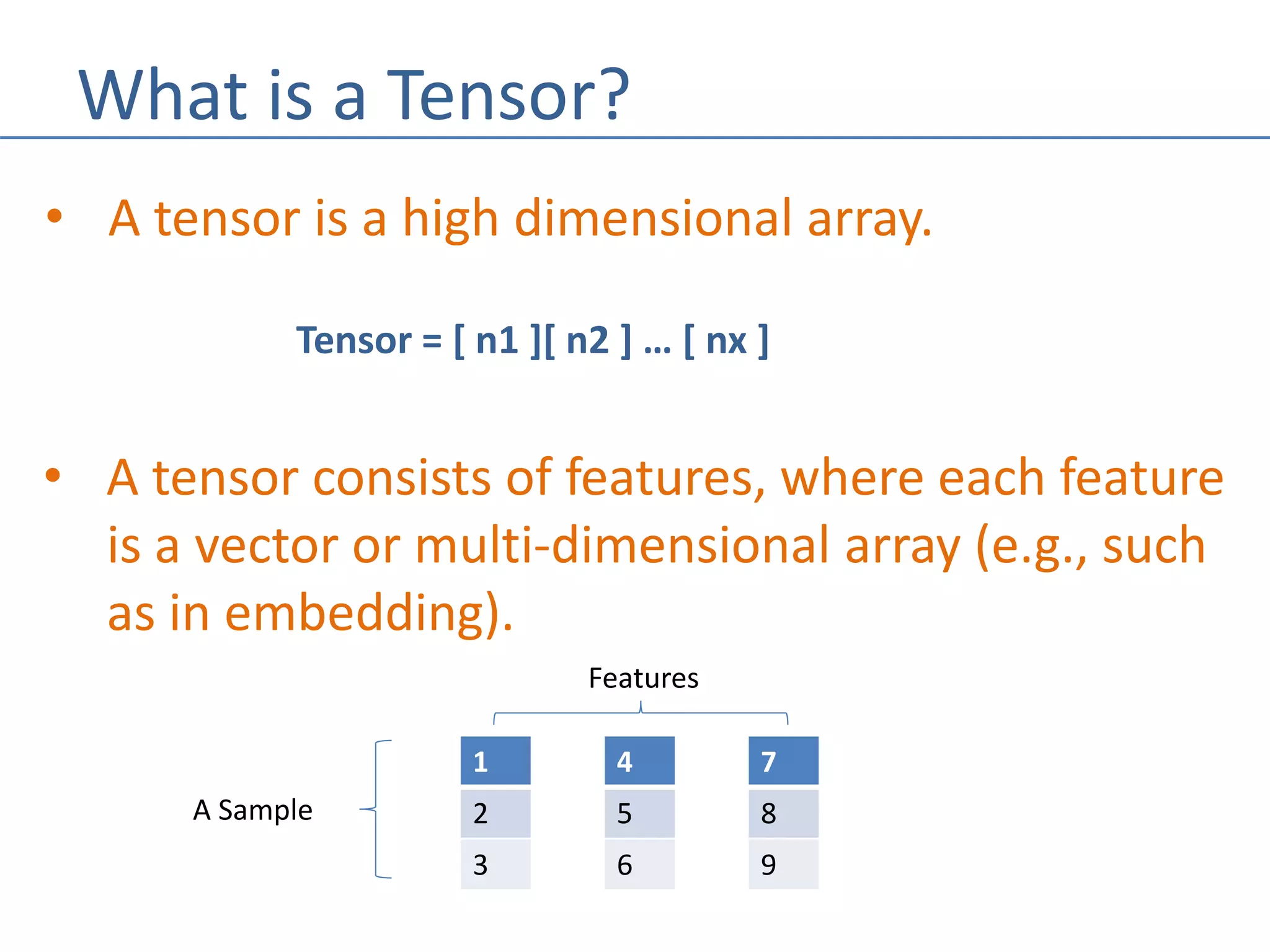 What is a Tensor?

• A tensor is a high dimensional array.

Tensor = [ n1 ][ n2 ] … [ nx ]

• A tensor consists of features, where each feature is a vector or multi-dimensional array (e.g., such as in embedding).

Features

A Sample

| 1 | 4 | 7 |
|---|---|---|
| 2 | 5 | 8 |
| 3 | 6 | 9 |